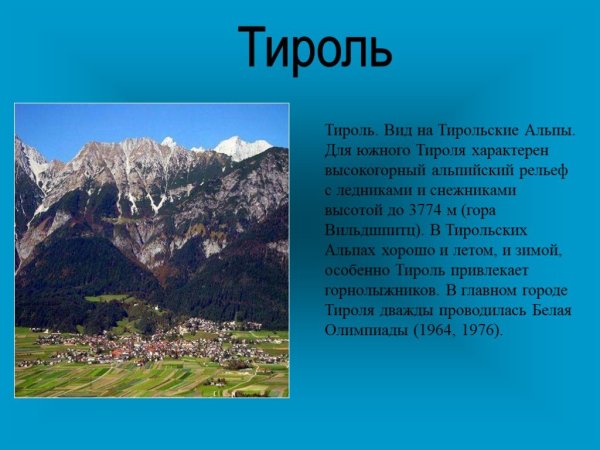 Тироль

Тироль. Вид на Тирольские Альпы. Для южного Тироля характерен высокогорный альпийский рельеф с ледниками и снежниками высотой до 3774 м (гора Вильдшпитц). В Тирольских Альпах хорошо и летом, и зимой, особенно Тироль привлекает горнолыжников. В главном городе Тироля дважды проводилась Белая Олимпиады (1964, 1976).